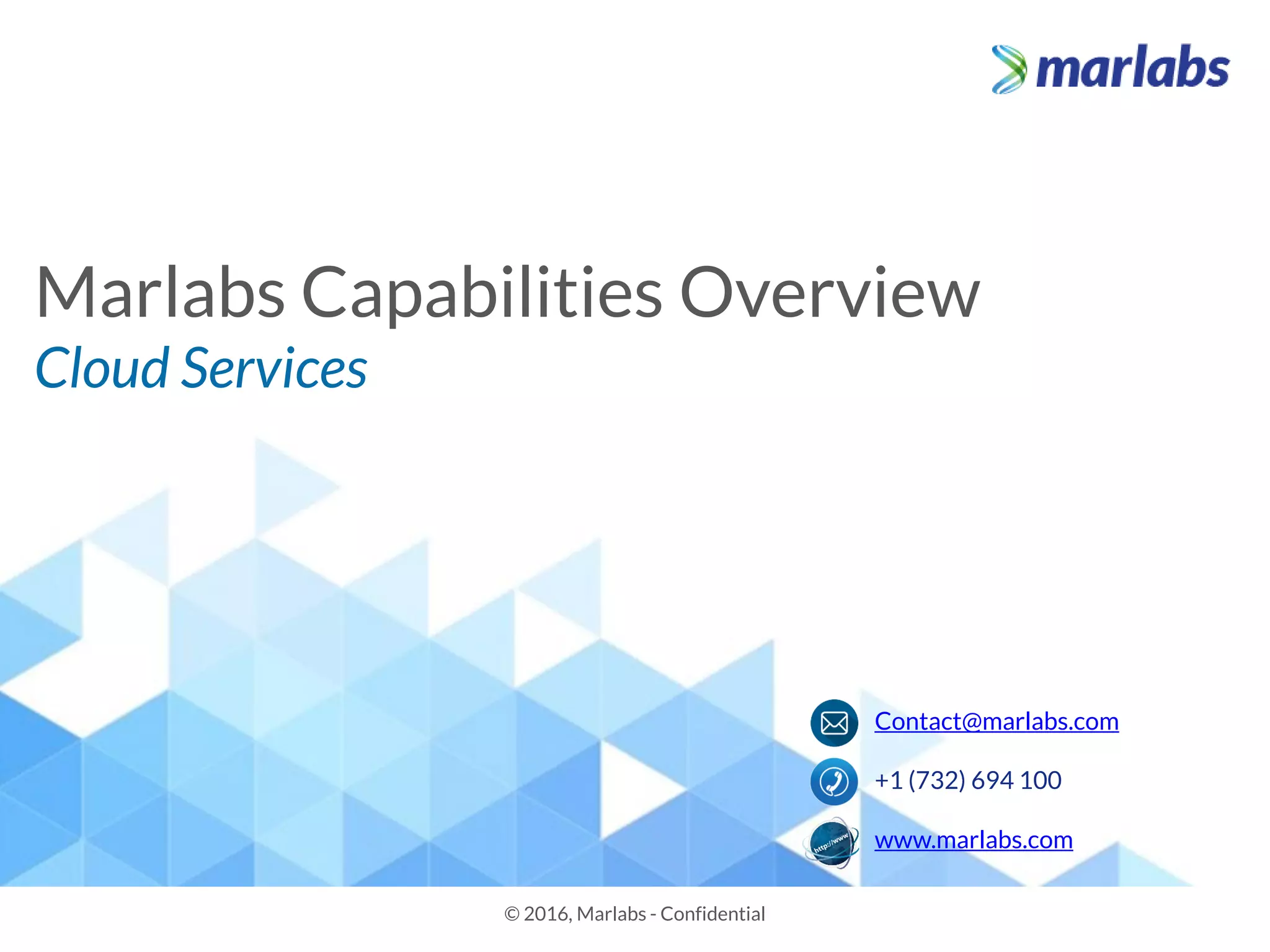 marlabs

Marlabs Capabilities Overview

Cloud Services

Contact@marlabs.com

+1 (732) 694 100

http://www

www.marlabs.com

© 2016, Marlabs - Confidential